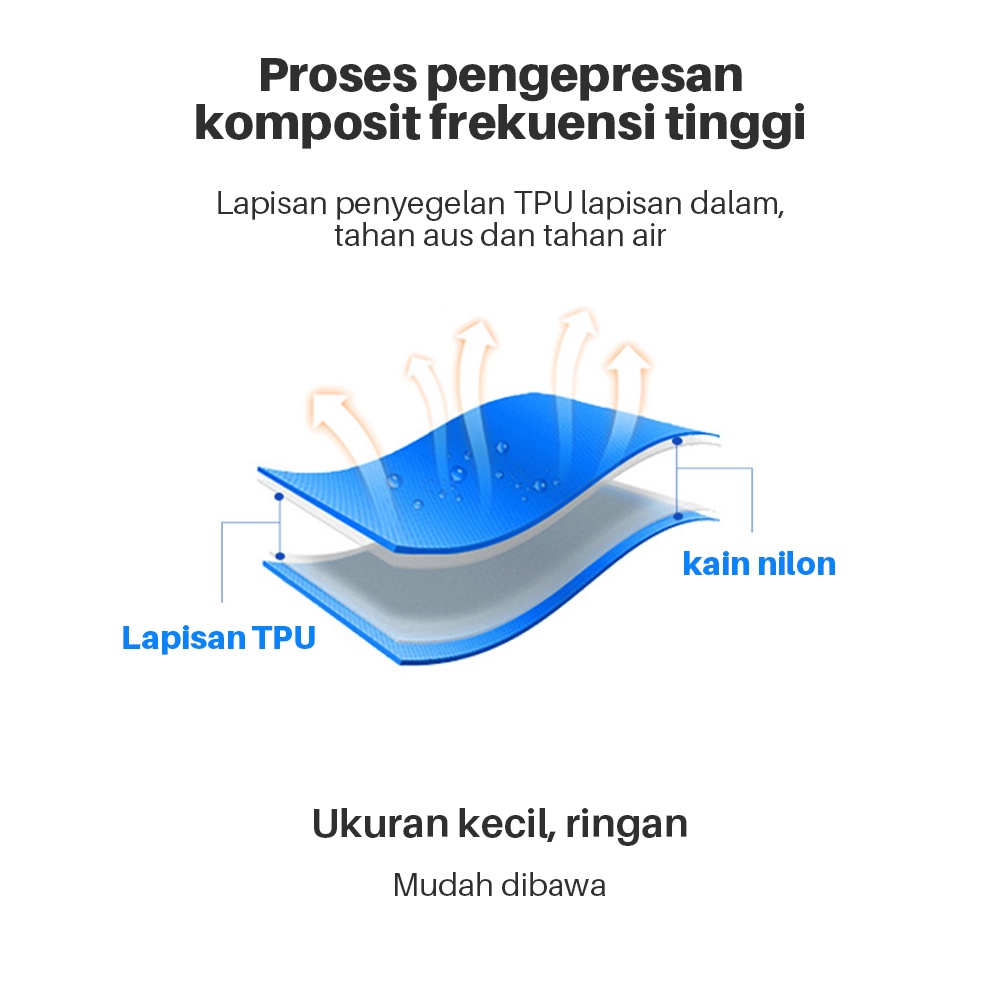 Proses pengepresan komposit frekuensi tinggi

Lapisan penyegelan TPU lapisan dalam, tahan aus dan tahan air

kain nilon

Lapisan TPU

Ukuran kecil, ringan

Mudah dibawa